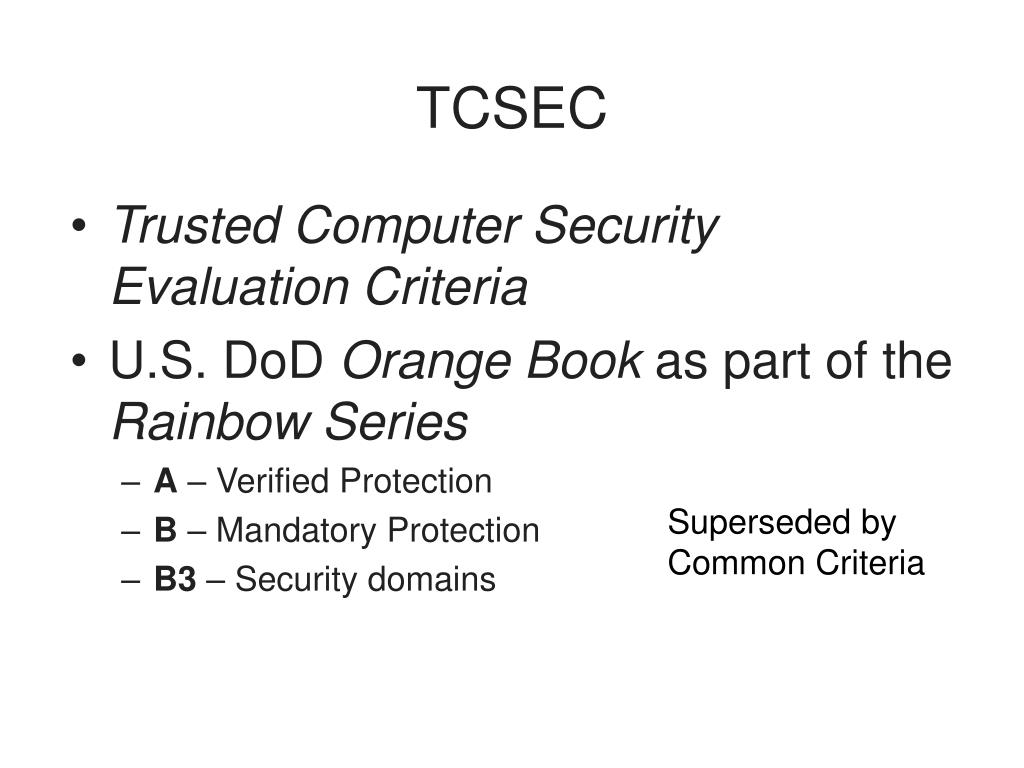 TCSEC

• Trusted Computer Security Evaluation Criteria
• U.S. DoD Orange Book as part of the Rainbow Series
– A – Verified Protection
– B – Mandatory Protection
– B3 – Security domains

Superseded by Common Criteria